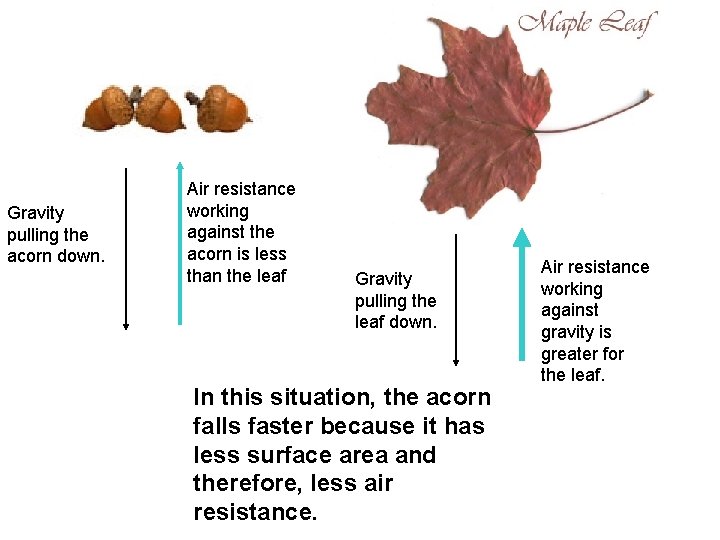 Maple Leaf

Gravity pulling the acorn down.

Air resistance working against the acorn is less than the leaf

Gravity pulling the leaf down.

Air resistance working against gravity is greater for the leaf.

In this situation, the acorn falls faster because it has less surface area and therefore, less air resistance.